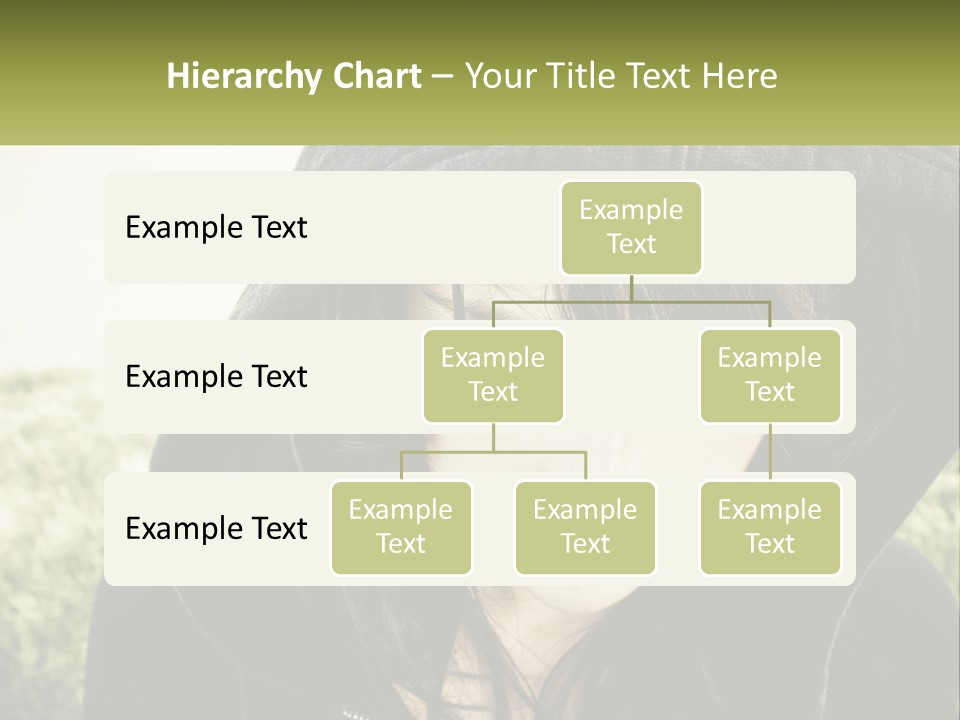 Hierarchy Chart – Your Title Text Here

Example Text

Example Text

Example Text

Example Text

Example Text

Example Text

Example Text

Example Text

Example Text